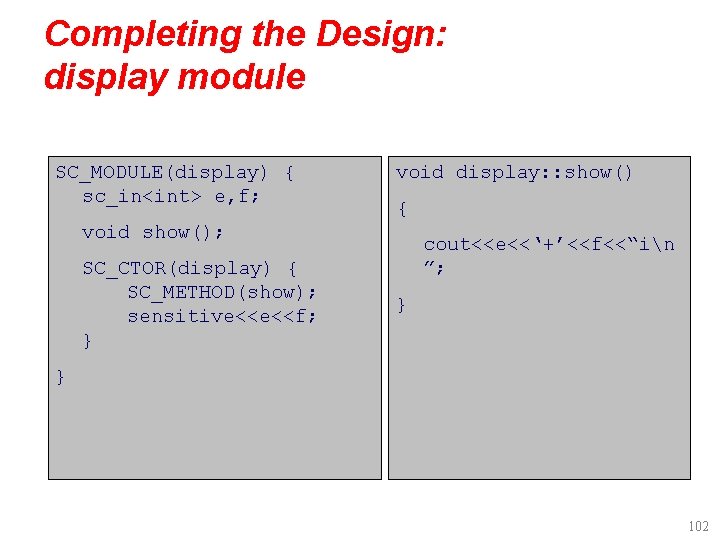 Completing the Design:
display module

SC_MODULE(display) {
sc_in<int> e,f;

void show();

SC_CTOR(display) {
SC_METHOD(show);
sensitive<<e<<f;
}

}

void display::show()

{

cout<<e<<‘+’<<f<<“i\n”;

}

102